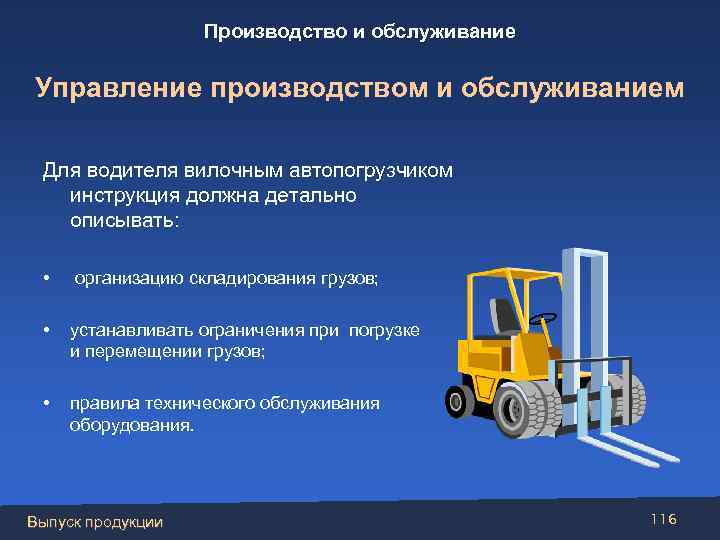 Производство и обслуживание

Управление производством и обслуживанием

Для водителя вилочным автопогрузчиком инструкция должна детально описывать:

• организацию складирования грузов;

• устанавливать ограничения при погрузке и перемещении грузов;

• правила технического обслуживания оборудования.

Выпуск продукции

116